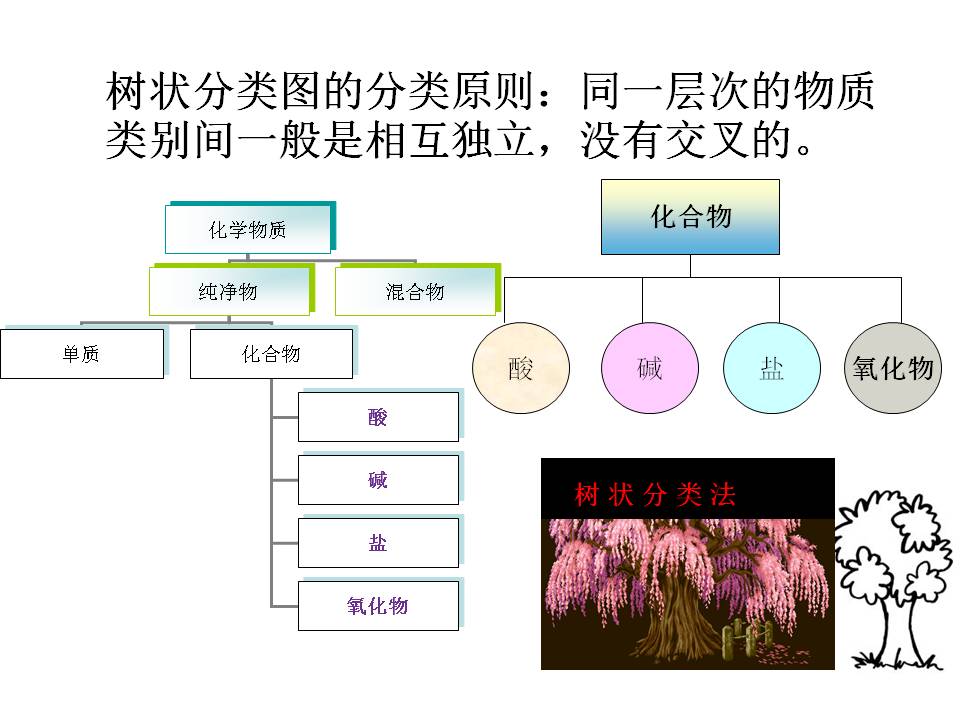 树状分类图的分类原则：同一层次的物质类别间一般是相互独立，没有交叉的。

化学物质

纯净物

混合物

单质

化合物

酸

碱

盐

氧化物

化合物

酸

碱

盐

氧化物

树状分类法